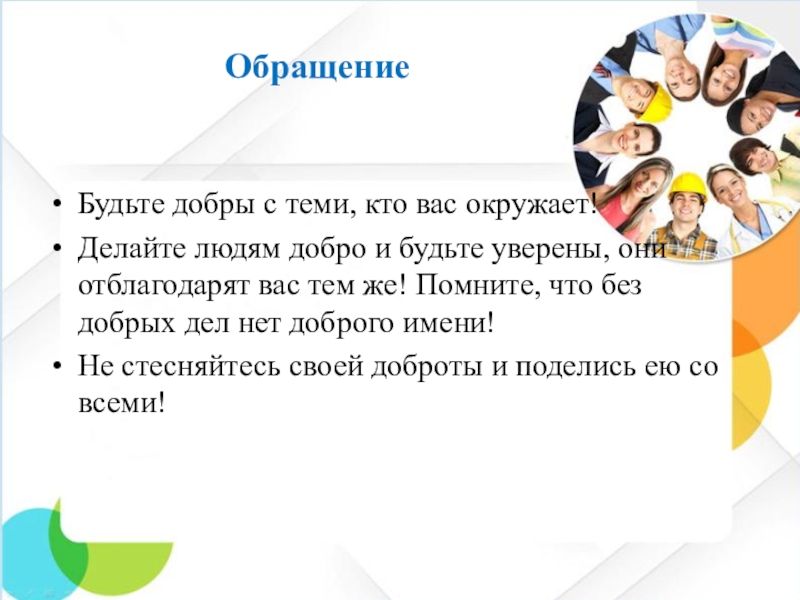 Обращение

• Будьте добры с теми, кто вас окружает!

• Делайте людям добро и будьте уверены, они отблагодарят вас тем же! Помните, что без добрых дел нет доброго имени!

• Не стесняйтесь своей доброты и поделись ею со всеми!